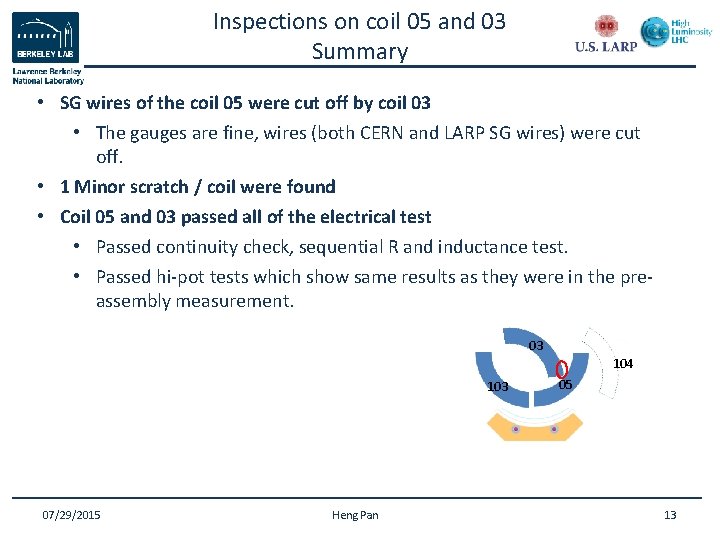 BERKELEY LAB
Lawrence Berkeley National Laboratory

Inspections on coil 05 and 03
Summary

U.S. LARP

High Luminosity LHC

• SG wires of the coil 05 were cut off by coil 03
  • The gauges are fine, wires (both CERN and LARP SG wires) were cut off.
• 1 Minor scratch / coil were found
• Coil 05 and 03 passed all of the electrical test
  • Passed continuity check, sequential R and inductance test.
  • Passed hi-pot tests which show same results as they were in the pre-assembly measurement.

03
104
103
05

07/29/2015
Heng Pan
13